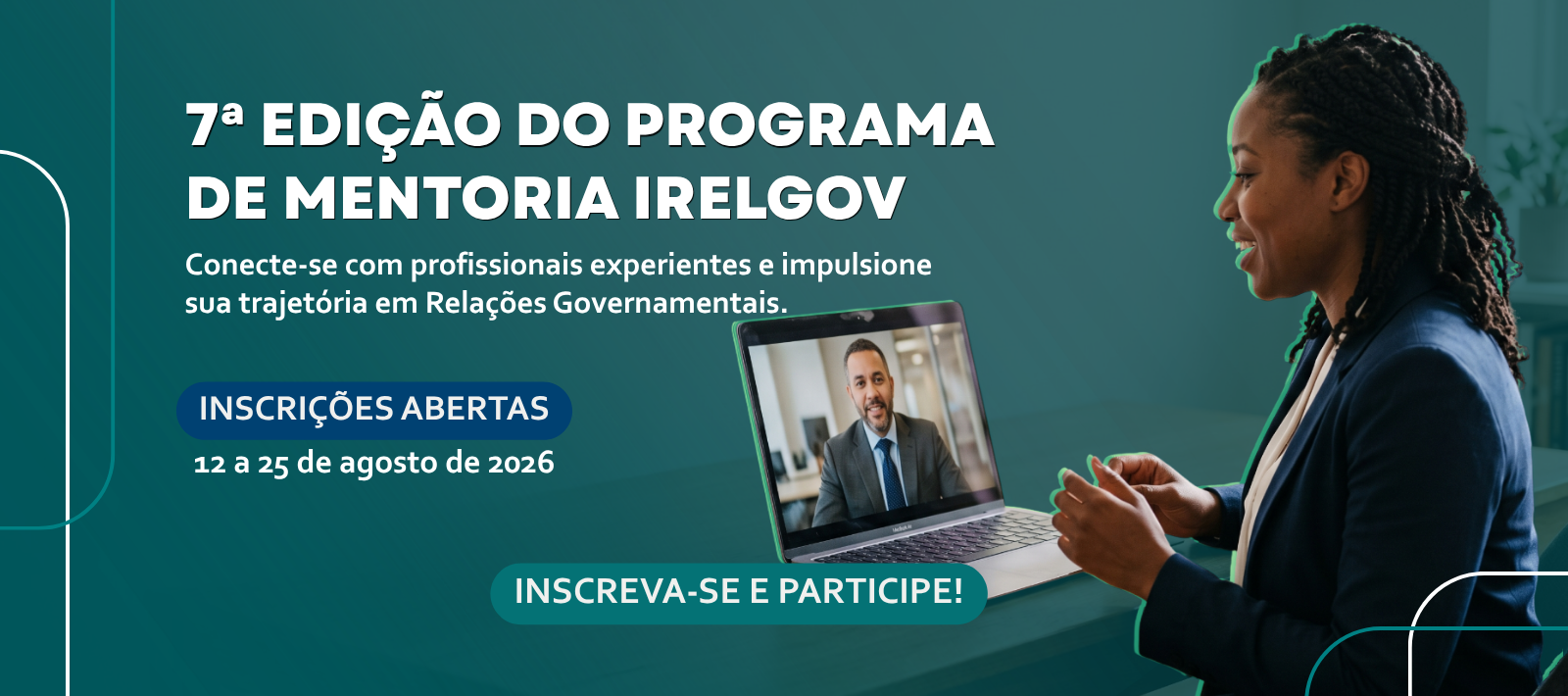 7ª EDIÇÃO DO PROGRAMA DE MENTORIA IRELGOV

Conecte-se com profissionais experientes e impulsione sua trajetória em Relações Governamentais.

INSCRIÇÕES ABERTAS

12 a 25 de agosto de 2026

INSCREVA-SE E PARTICIPE!